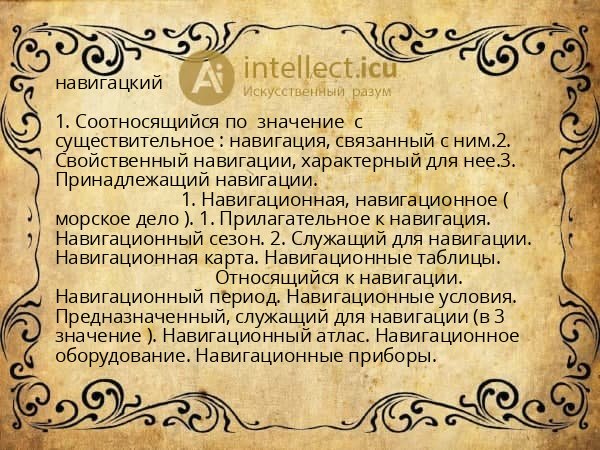 Ai intellect.icu
Искусственный разум

навигацкий

1. Соотносящийся по значение с существительное : навигация, связанный с ним.2. Свойственный навигации, характерный для нее.3. Принадлежащий навигации.

1. Навигационная, навигационное ( морское дело ). 1. Прилагательное к навигация. Навигационный сезон. 2. Служащий для навигации. Навигационная карта. Навигационные таблицы.

Относящийся к навигации. Навигационный период. Навигационные условия. Предназначенный, служащий для навигации (в 3 значение ). Навигационный атлас. Навигационное оборудование. Навигационные приборы.